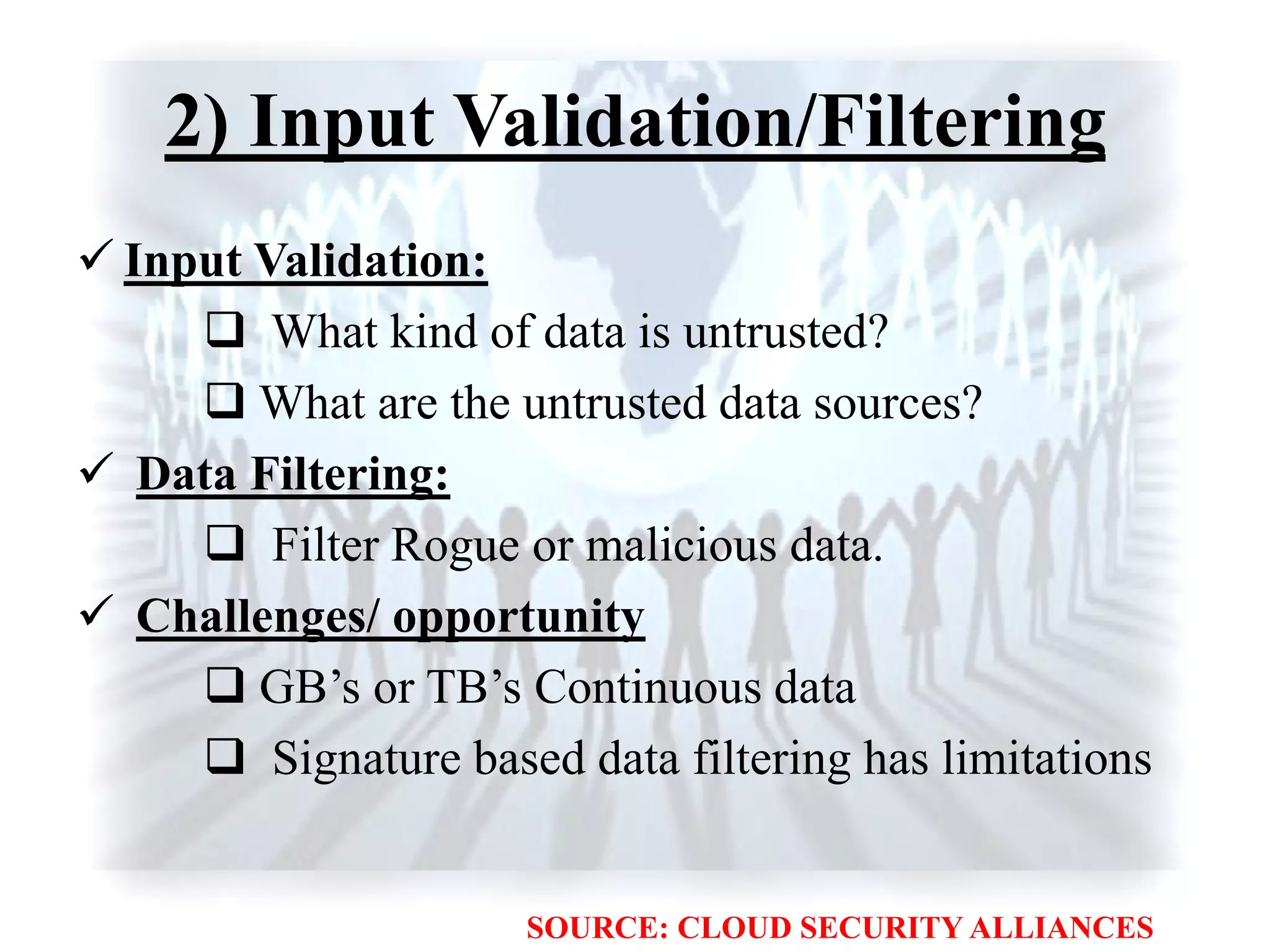 2) Input Validation/Filtering

✓ Input Validation:

❑ What kind of data is untrusted?

❑ What are the untrusted data sources?

✓ Data Filtering:

❑ Filter Rogue or malicious data.

✓ Challenges/ opportunity

❑ GB's or TB's Continuous data

❑ Signature based data filtering has limitations

SOURCE: CLOUD SECURITY ALLIANCES